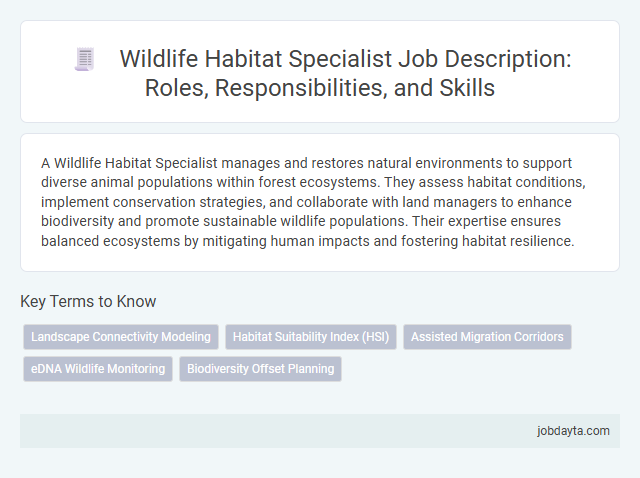 Wildlife Habitat Specialist Job Description: Roles, Responsibilities, and Skills

A Wildlife Habitat Specialist manages and restores natural environments to support diverse animal populations within forest ecosystems. They assess habitat conditions, implement conservation strategies, and collaborate with land managers to enhance biodiversity and promote sustainable wildlife populations. Their expertise ensures balanced ecosystems by mitigating human impacts and fostering habitat resilience.

Key Terms to Know

Landscape Connectivity Modeling

Habitat Suitability Index (HSI)

Assisted Migration Corridors

eDNA Wildlife Monitoring

Biodiversity Offset Planning

jobdayta.com